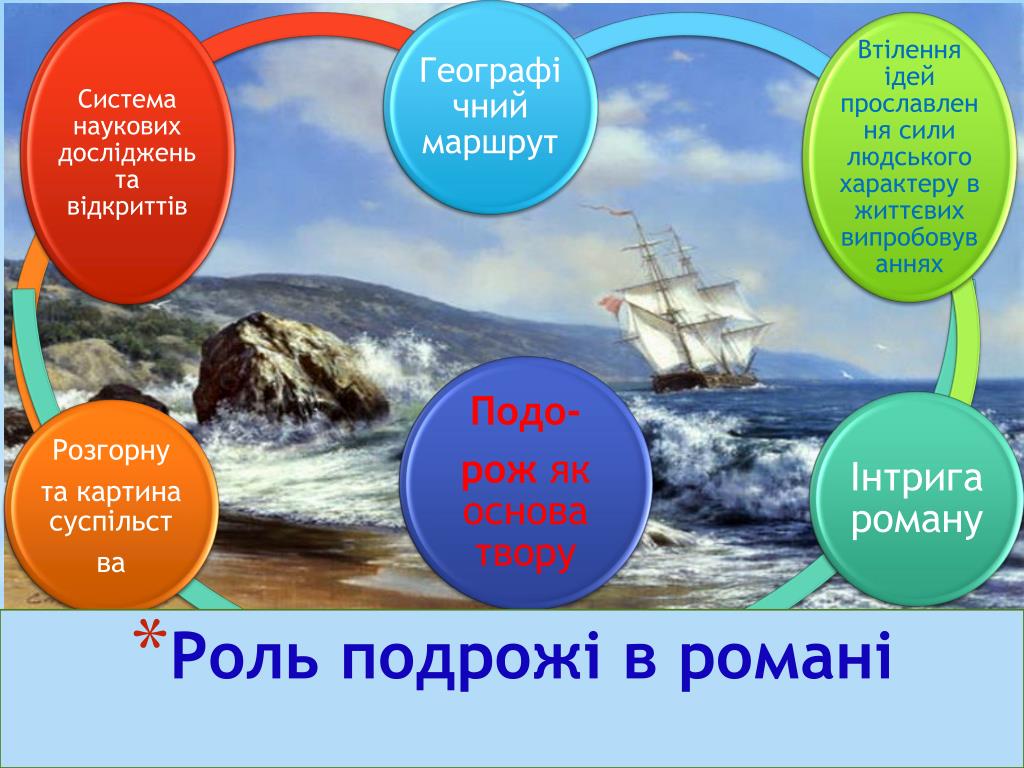 Система наукових досліджень та відкриттів

Географічний маршрут

Втілення ідей прославлення сили людського характеру в життєвих випробовуваннях

Розгорнута картина суспільства

Подорож як основа твору

Інтрига роману

*Роль подрожі в романі